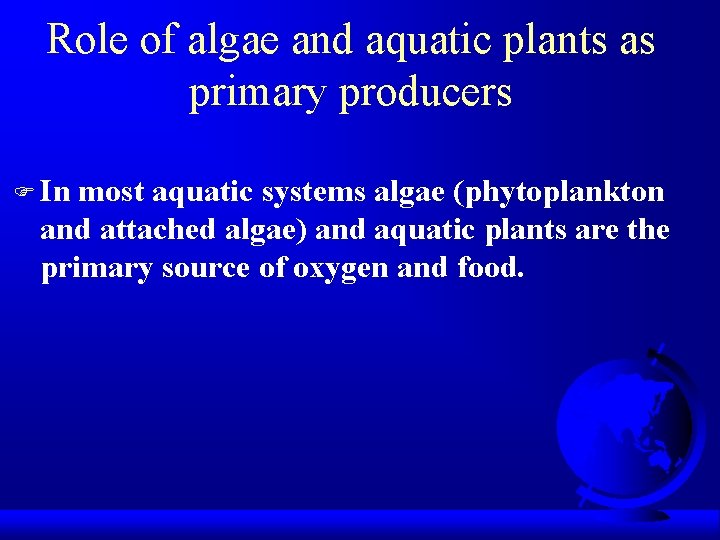 Role of algae and aquatic plants as primary producers

In most aquatic systems algae (phytoplankton and attached algae) and aquatic plants are the primary source of oxygen and food.